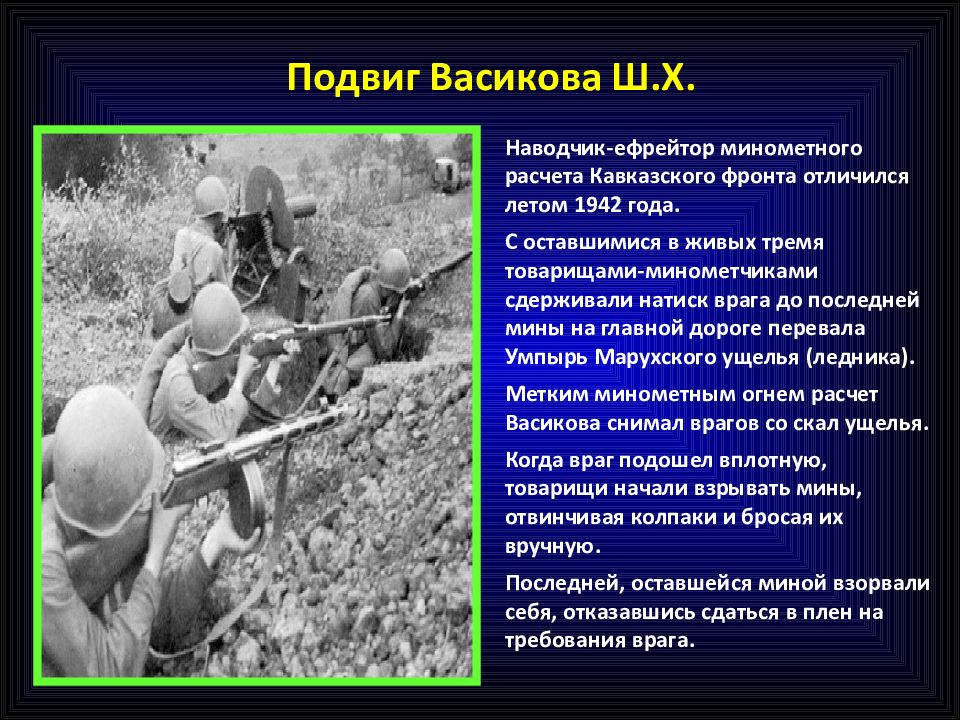 Подвиг Васикова Ш.Х.

Наводчик-ефрейтор минометного расчета Кавказского фронта отличился летом 1942 года.

С оставшимися в живых тремя товарищами-минометчиками сдерживали натиск врага до последней мины на главной дороге перевала Умпырь Марухского ущелья (ледника).

Метким минометным огнем расчет Васикова снимал врагов со скал ущелья.

Когда враг подошел вплотную, товарищи начали взрывать мины, отвинчивая колпаки и бросая их вручную.

Последней, оставшейся миной взорвали себя, отказавшись сдаться в плен на требования врага.